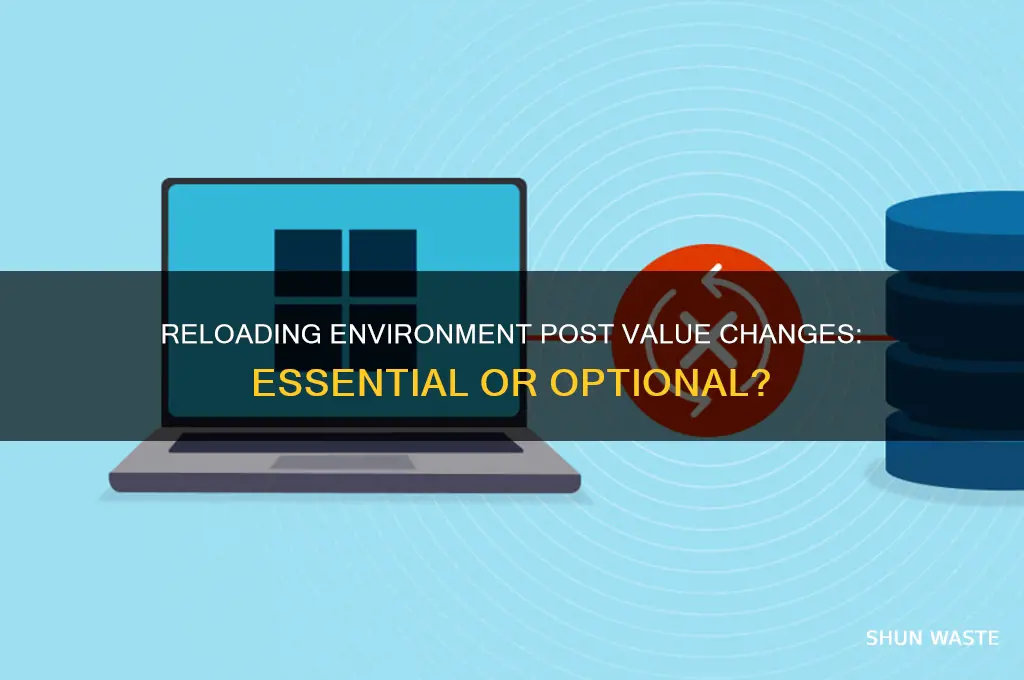 RELOADING ENVIRONMENT POST VALUE CHANGES: ESSENTIAL OR OPTIONAL?

SHUN WASTE